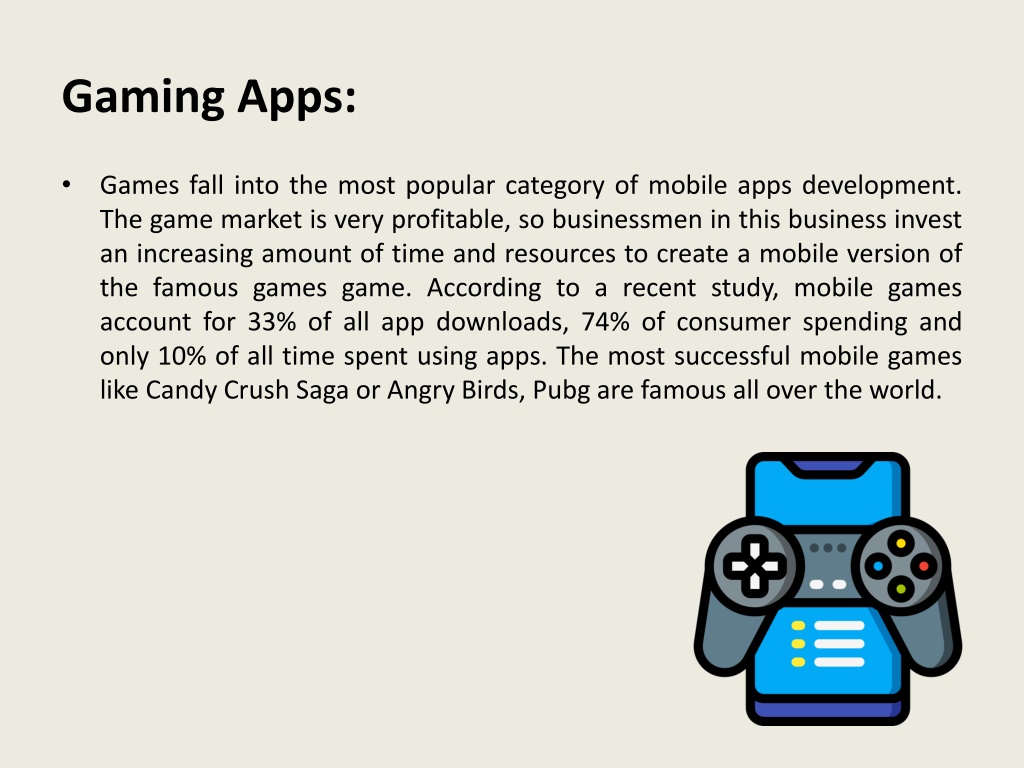 Gaming Apps:

• Games fall into the most popular category of mobile apps development. The game market is very profitable, so businessmen in this business invest an increasing amount of time and resources to create a mobile version of the famous games game. According to a recent study, mobile games account for 33% of all app downloads, 74% of consumer spending and only 10% of all time spent using apps. The most successful mobile games like Candy Crush Saga or Angry Birds, Pubg are famous all over the world.